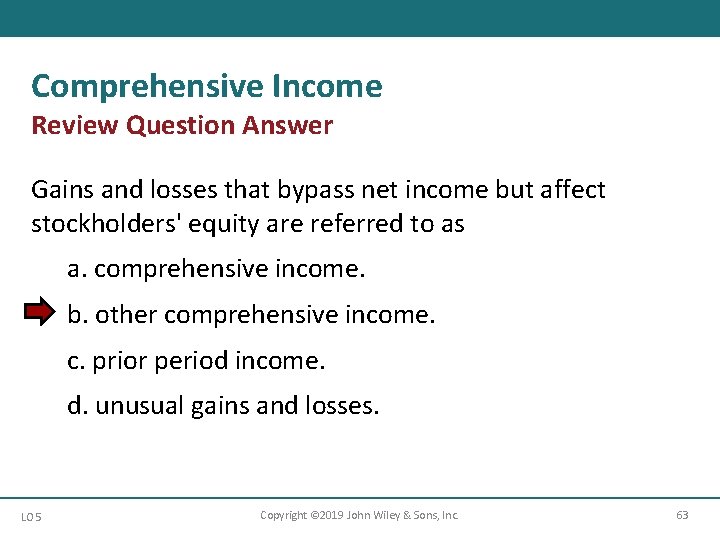 Comprehensive Income
Review Question Answer

Gains and losses that bypass net income but affect stockholders' equity are referred to as

a. comprehensive income.

b. other comprehensive income.

c. prior period income.

d. unusual gains and losses.

LO 5

Copyright ©2019 John Wiley & Sons, Inc.

63